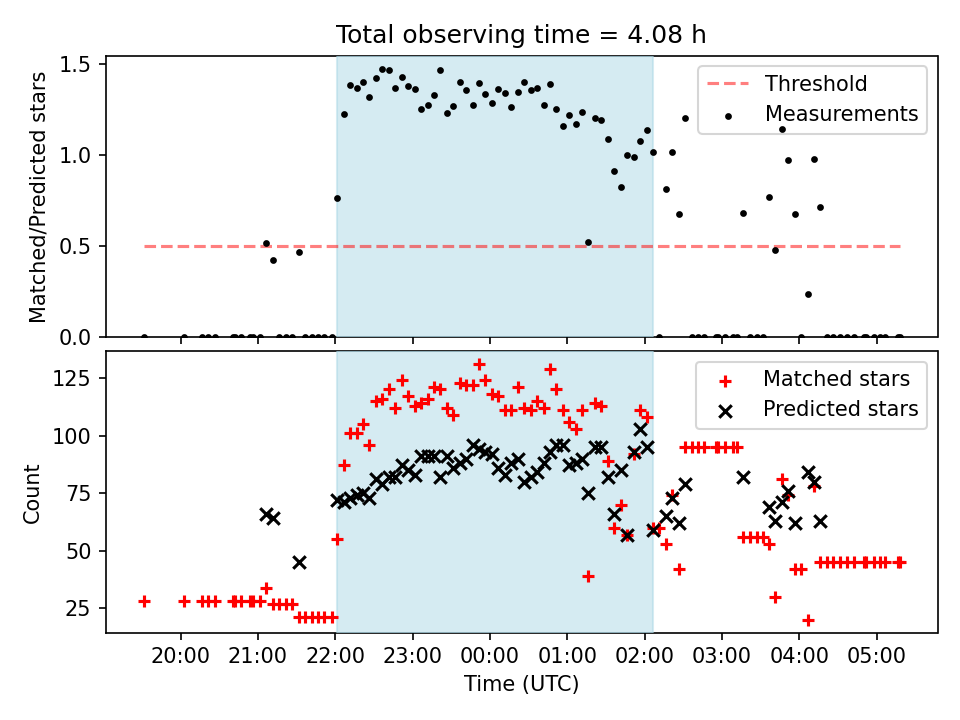 Total observing time = 4.08 h

Matched/Predicted stars

1.5
1.0
0.5
0.0

Threshold
Measurements

Count

125
100
75
50
25

Matched stars
Predicted stars

20:00 21:00 22:00 23:00 00:00 01:00 02:00 03:00 04:00 05:00

Time (UTC)